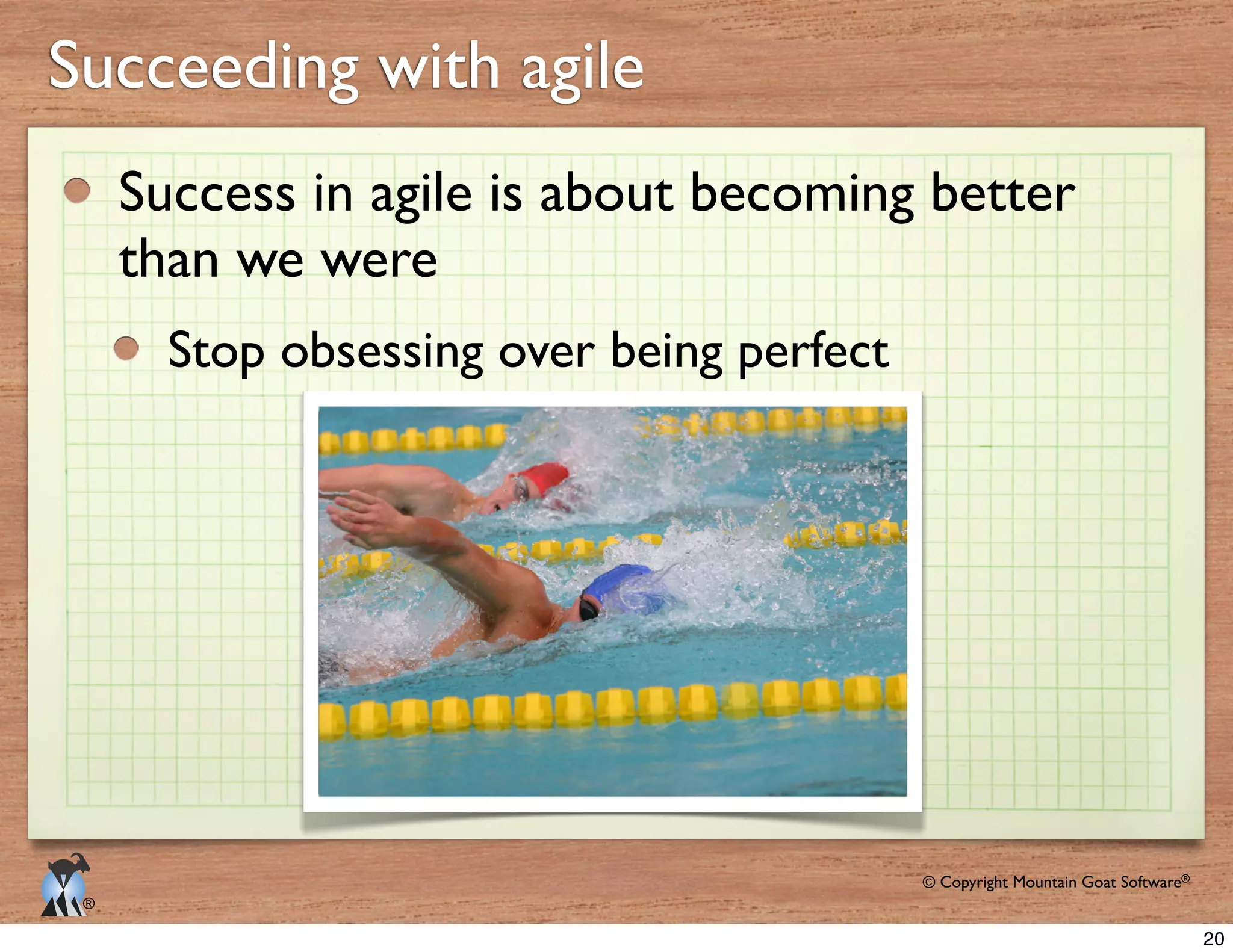 Succeeding with agile

Success in agile is about becoming better than we were

Stop obsessing over being perfect

®

© Copyright Mountain Goat Software®

20